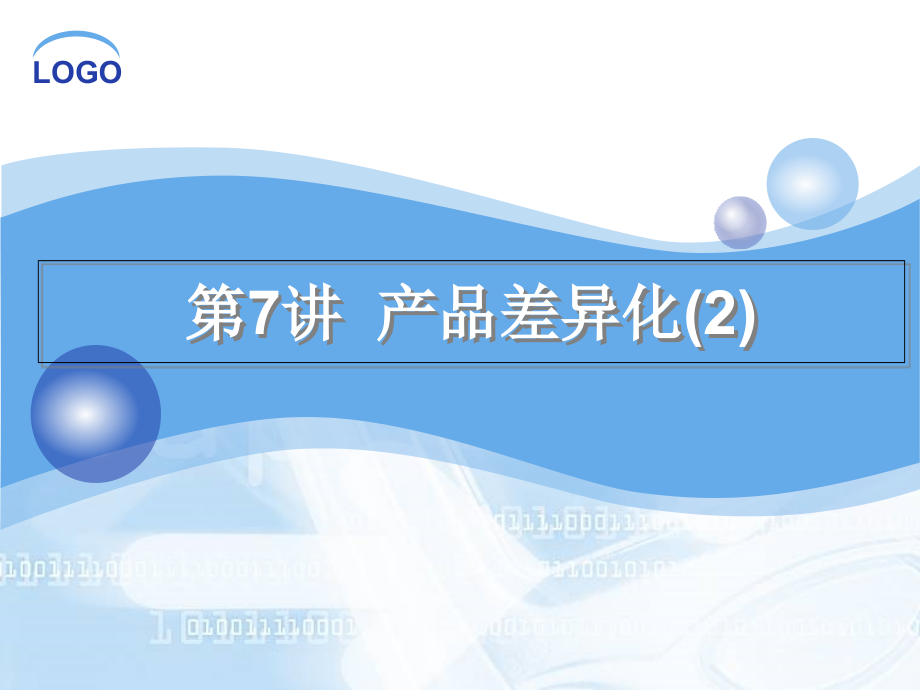 LOGO

第7讲 产品差异化(2)